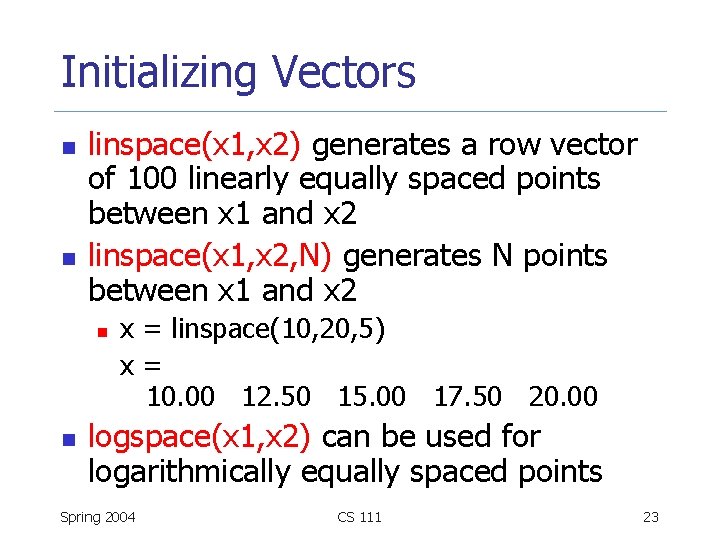 Initializing Vectors

linspace(x1,x2) generates a row vector of 100 linearly equally spaced points between x1 and x2

linspace(x1,x2,N) generates N points between x1 and x2

x = linspace(10,20,5)
x =
10.00 12.50 15.00 17.50 20.00

logspace(x1,x2) can be used for logarithmically equally spaced points

Spring 2004 CS 111 23